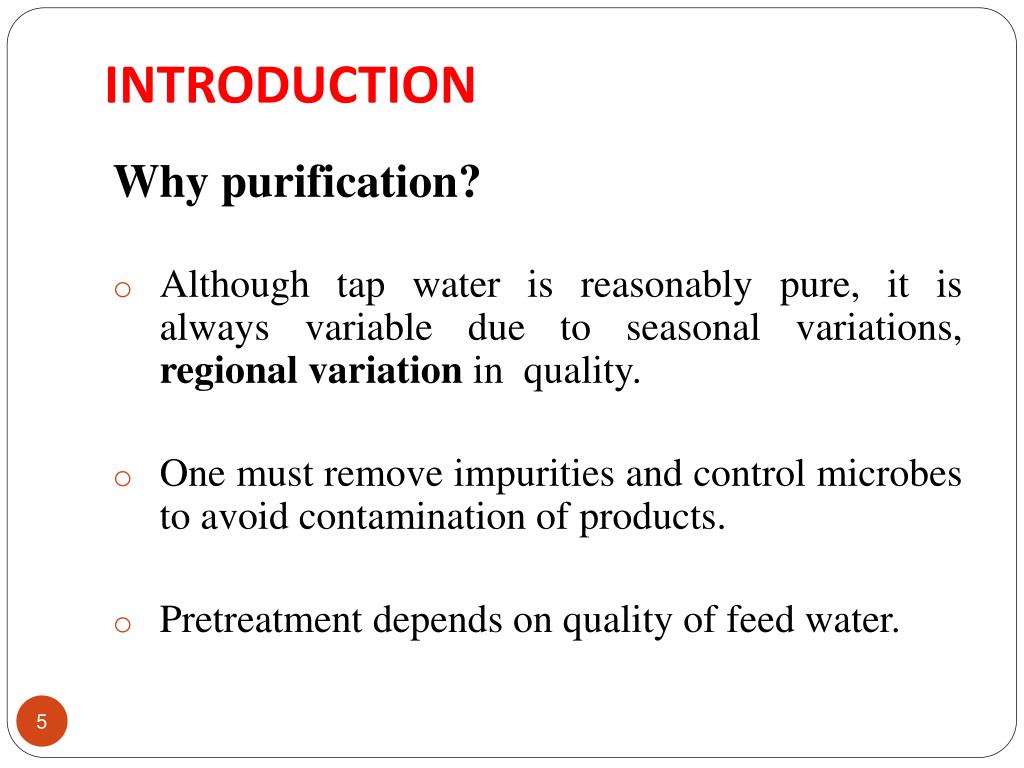 INTRODUCTION

Why purification?

o Although tap water is reasonably pure, it is always variable due to seasonal variations, regional variation in quality.

o One must remove impurities and control microbes to avoid contamination of products.

o Pretreatment depends on quality of feed water.

5